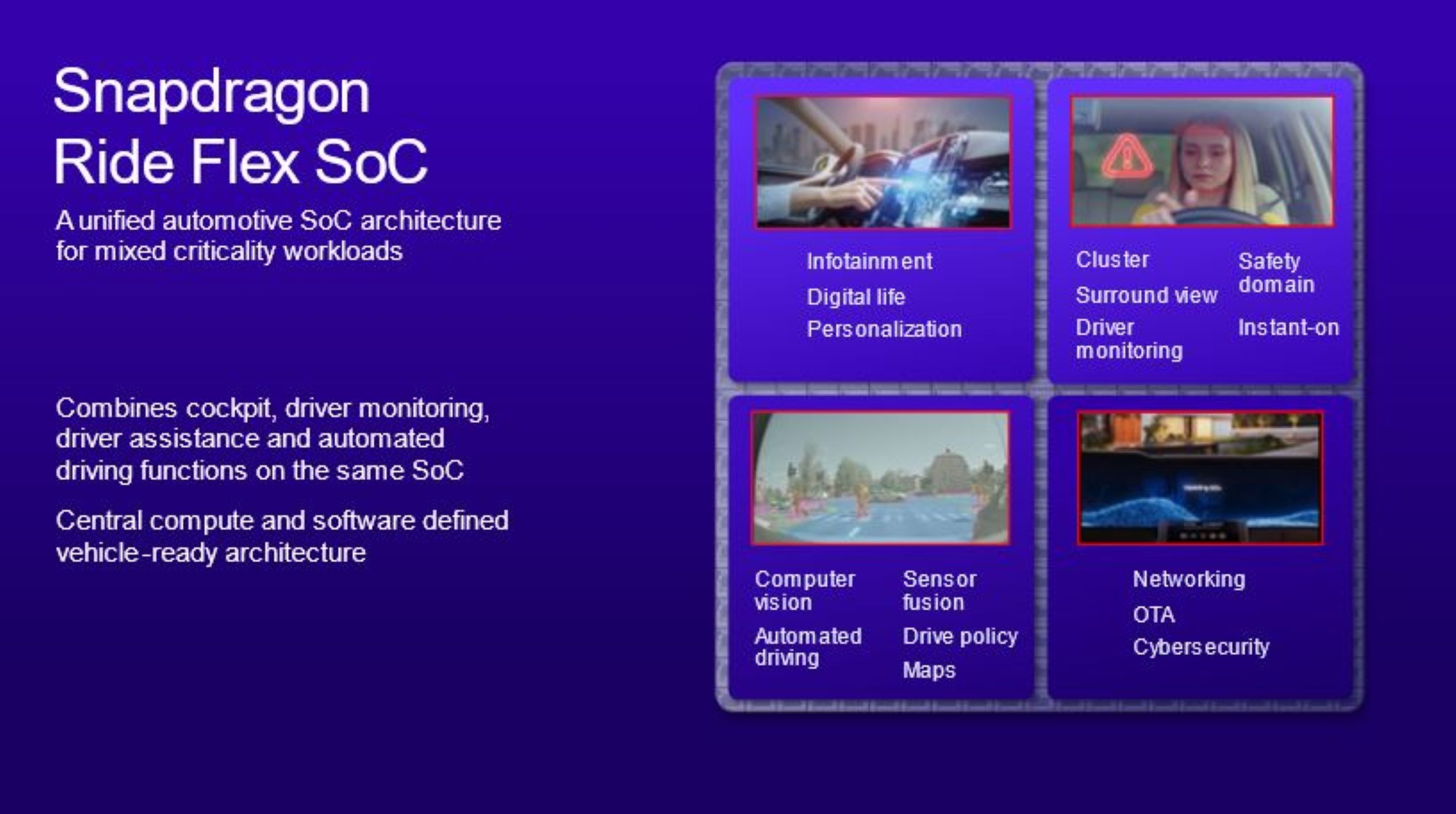 Snapdragon Ride Flex SoC

A unified automotive SoC architecture for mixed criticality workloads

Combines cockpit, driver monitoring, driver assistance and automated driving functions on the same SoC

Central compute and software defined vehicle-ready architecture

Infotainment
Digital life
Personalization

Cluster
Surround view
Driver monitoring

Safety domain
Instant-on

Computer vision
Automated driving

Sensor fusion
Drive policy
Maps

Networking
OTA
Cybersecurity